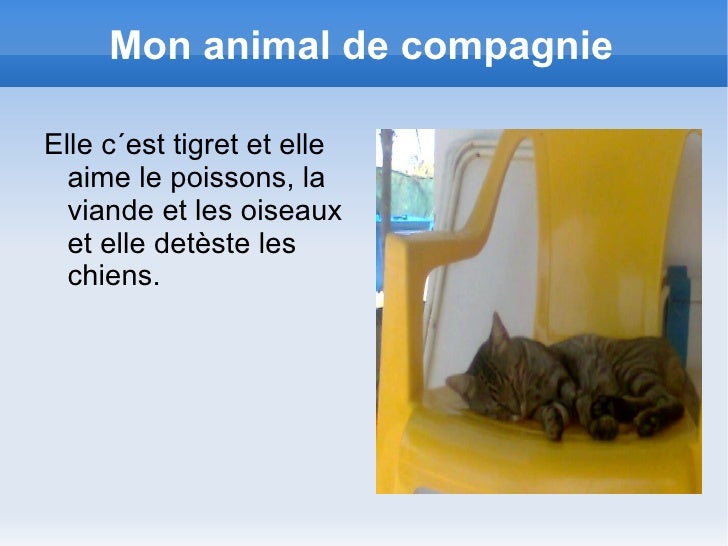 Mon animal de compagnie

Elle c´est tigret et elle aime le poissons, la viande et les oiseaux et elle detèste les chiens.